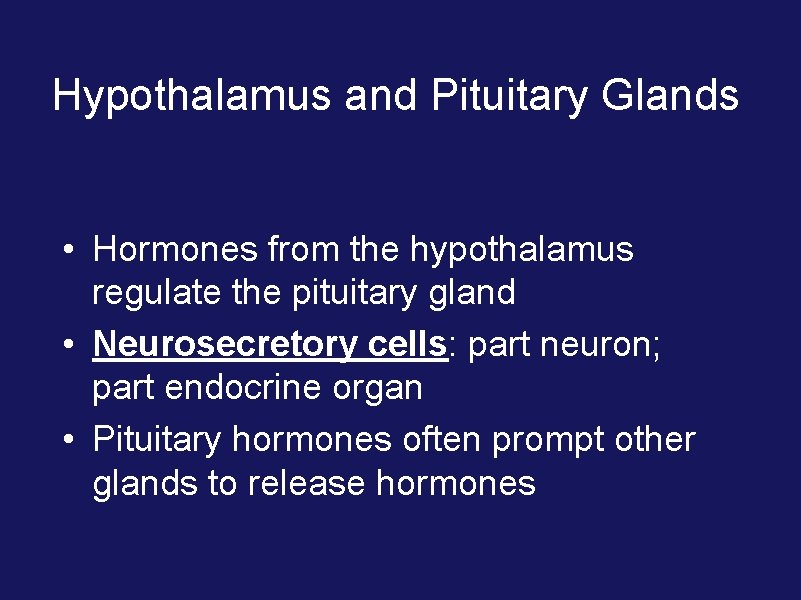 Hypothalamus and Pituitary Glands

• Hormones from the hypothalamus regulate the pituitary gland
• Neurosecretory cells: part neuron; part endocrine organ
• Pituitary hormones often prompt other glands to release hormones